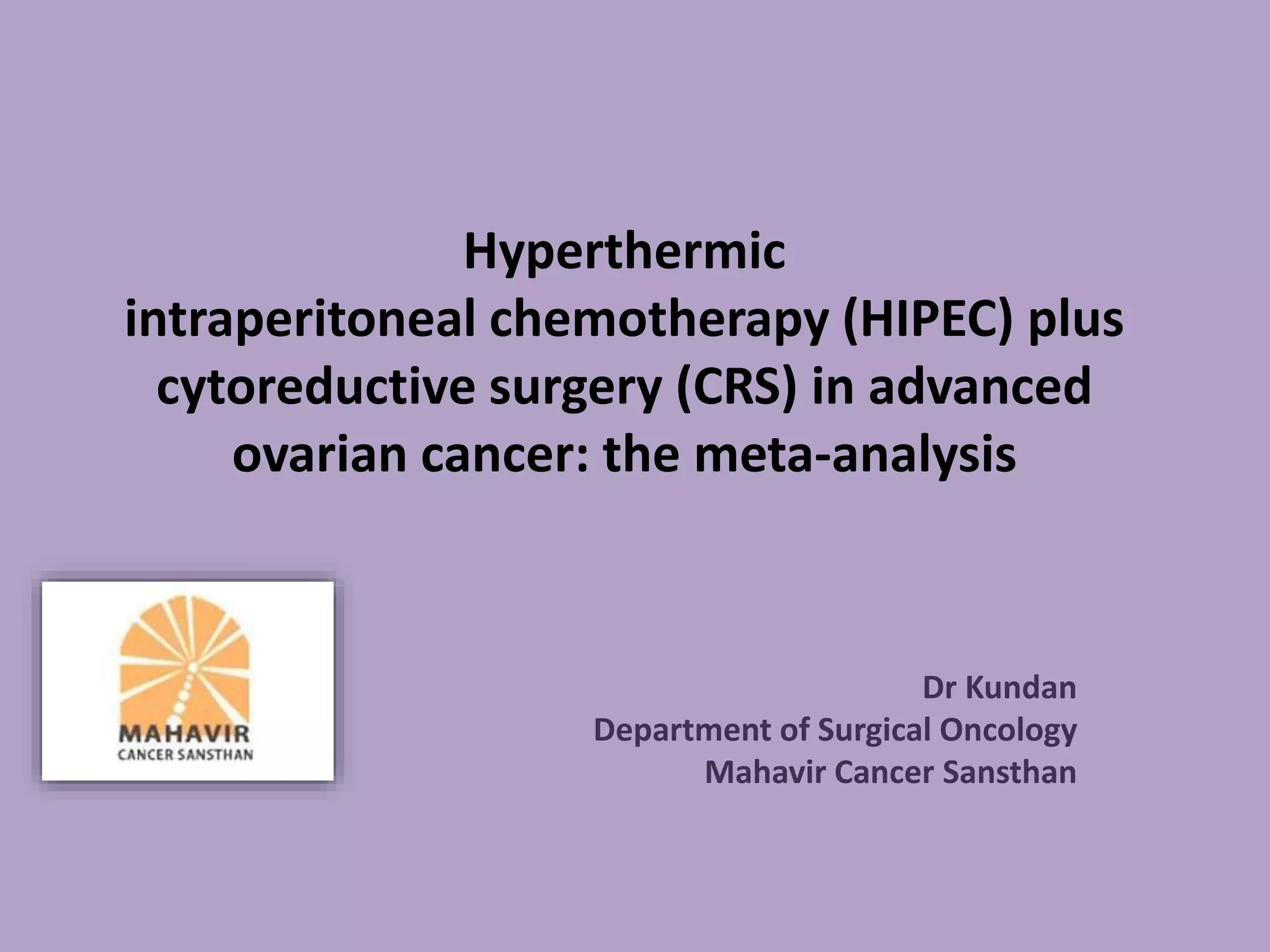 Hyperthermic intraperitoneal chemotherapy (HIPEC) plus cytoreductive surgery (CRS) in advanced ovarian cancer: the meta-analysis

MAHAVIR
CANCER SANSTHAN

Dr Kundan
Department of Surgical Oncology
Mahavir Cancer Sansthan